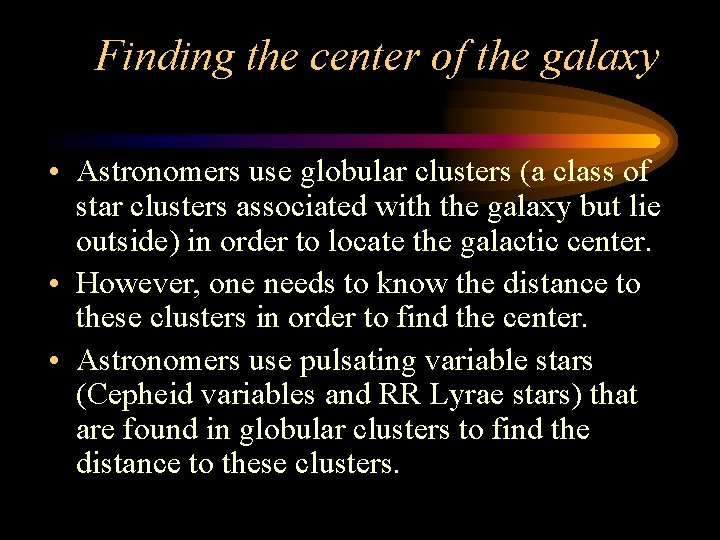 Finding the center of the galaxy

• Astronomers use globular clusters (a class of star clusters associated with the galaxy but lie outside) in order to locate the galactic center.
• However, one needs to know the distance to these clusters in order to find the center.
• Astronomers use pulsating variable stars (Cepheid variables and RR Lyrae stars) that are found in globular clusters to find the distance to these clusters.